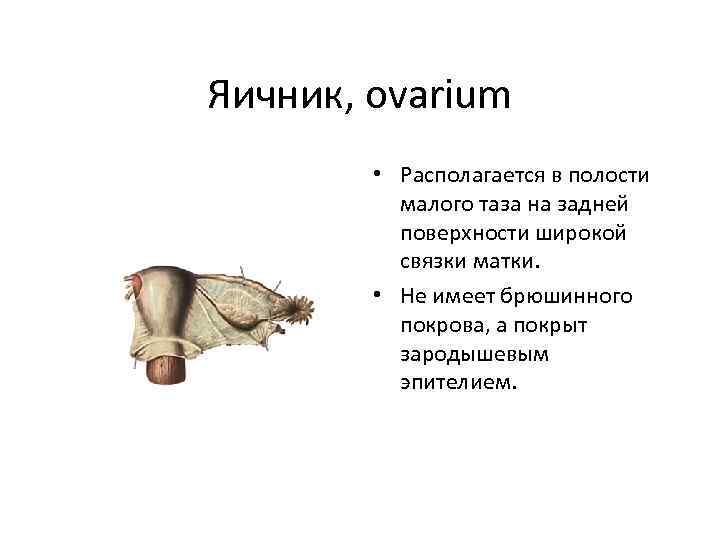 Яичник, ovarium

• Располагается в полости малого таза на задней поверхности широкой связки матки.

• Не имеет брюшинного покрова, а покрыт зародышевым эпителием.